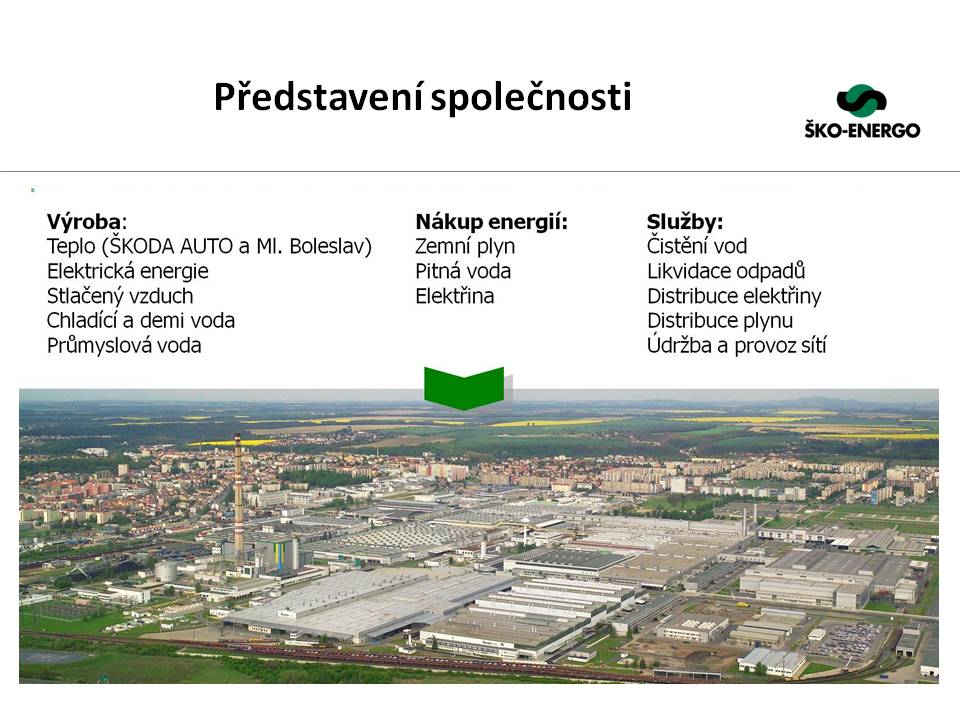 Představení společnosti

ŠKO-ENERGO

Výroba:
Teplo (ŠKODA AUTO a Ml. Boleslav)
Elektrická energie
Stlačený vzduch
Chladící a demi voda
Průmyslová voda

Nákup energií:
Zemní plyn
Pitná voda
Elektřina

Služby:
Čistění vod
Likvidace odpadů
Distribuce elektřiny
Distribuce plynu
Údržba a provoz sítí